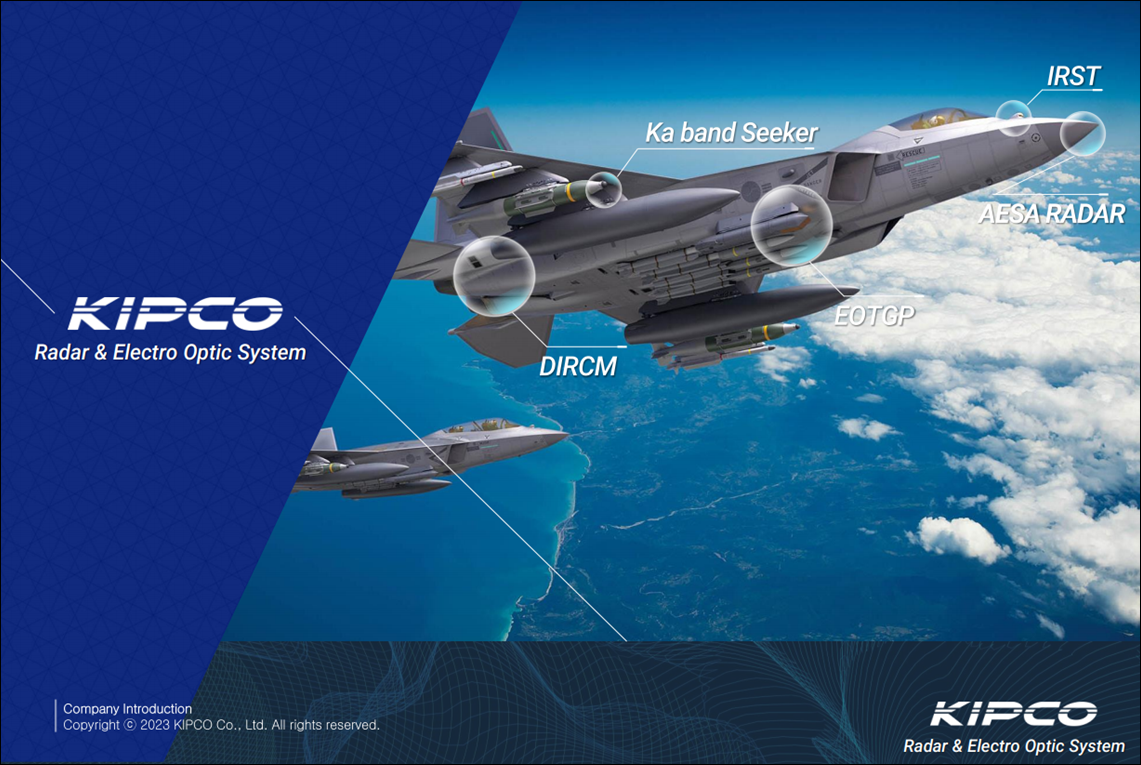 KIPCO
Radar & Electro Optic System

Ka band Seeker

IRST

AESA RADAR

EOTGP

DIRCM

Company Introduction
Copyright © 2023 KIPCO Co., Ltd. All rights reserved.

KIPCO
Radar & Electro Optic System